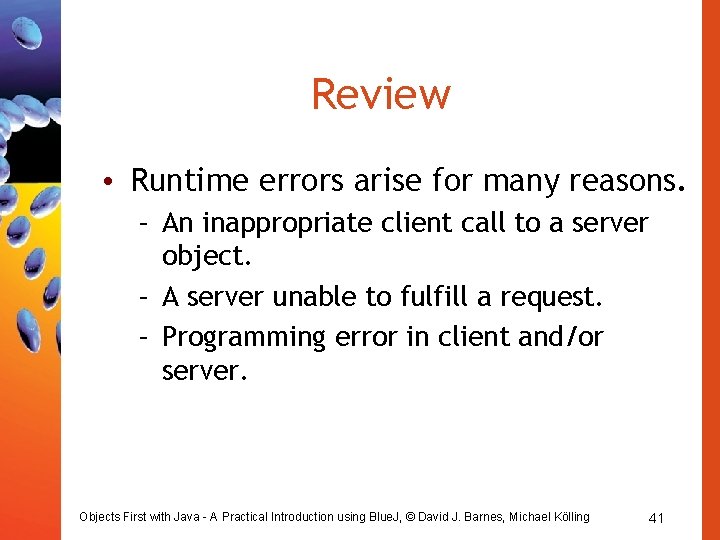 Review

• Runtime errors arise for many reasons.
– An inappropriate client call to a server object.
– A server unable to fulfill a request.
– Programming error in client and/or server.

Objects First with Java - A Practical Introduction using BlueJ, © David J. Barnes, Michael Kölling

41